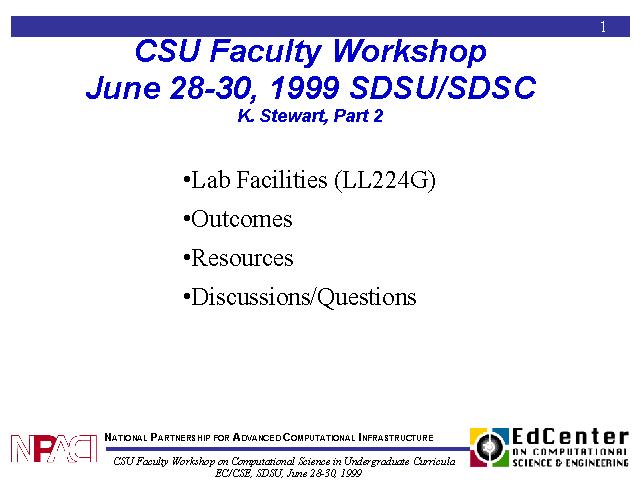 1

CSU Faculty Workshop
June 28-30, 1999 SDSU/SDSC
K. Stewart, Part 2

•Lab Facilities (LL224G)
•Outcomes
•Resources
•Discussions/Questions

NPACI

NATIONAL PARTNERSHIP FOR ADVANCED COMPUTATIONAL INFRASTRUCTURE

CSU Faculty Workshop on Computational Science in Undergraduate Curricula
EC/CSE, SDSU, June 28-30, 1999

EdCenter
ON COMPUTATIONAL
SCIENCE & ENGINEERING